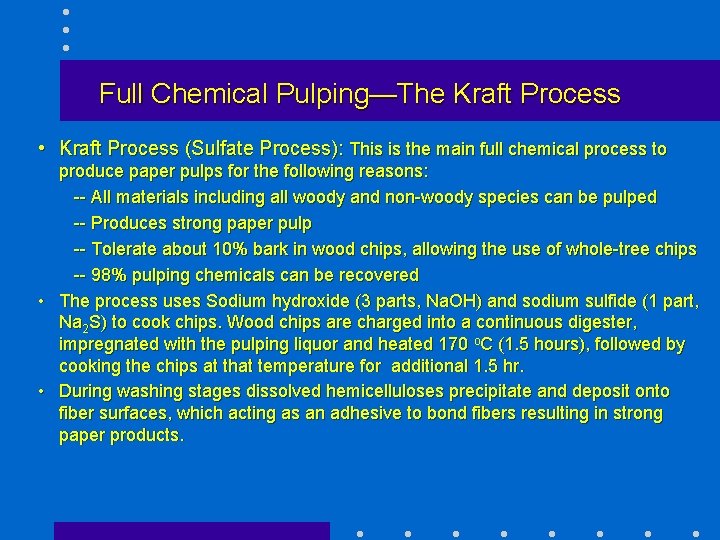 Full Chemical Pulping—The Kraft Process

• Kraft Process (Sulfate Process): This is the main full chemical process to produce paper pulps for the following reasons:

-- All materials including all woody and non-woody species can be pulped

-- Produces strong paper pulp

-- Tolerate about 10% bark in wood chips, allowing the use of whole-tree chips

-- 98% pulping chemicals can be recovered

• The process uses Sodium hydroxide (3 parts, NaOH) and sodium sulfide (1 part, $Na_2S$) to cook chips. Wood chips are charged into a continuous digester, impregnated with the pulping liquor and heated 170 $^oC$ (1.5 hours), followed by cooking the chips at that temperature for additional 1.5 hr.

• During washing stages dissolved hemicelluloses precipitate and deposit onto fiber surfaces, which acting as an adhesive to bond fibers resulting in strong paper products.